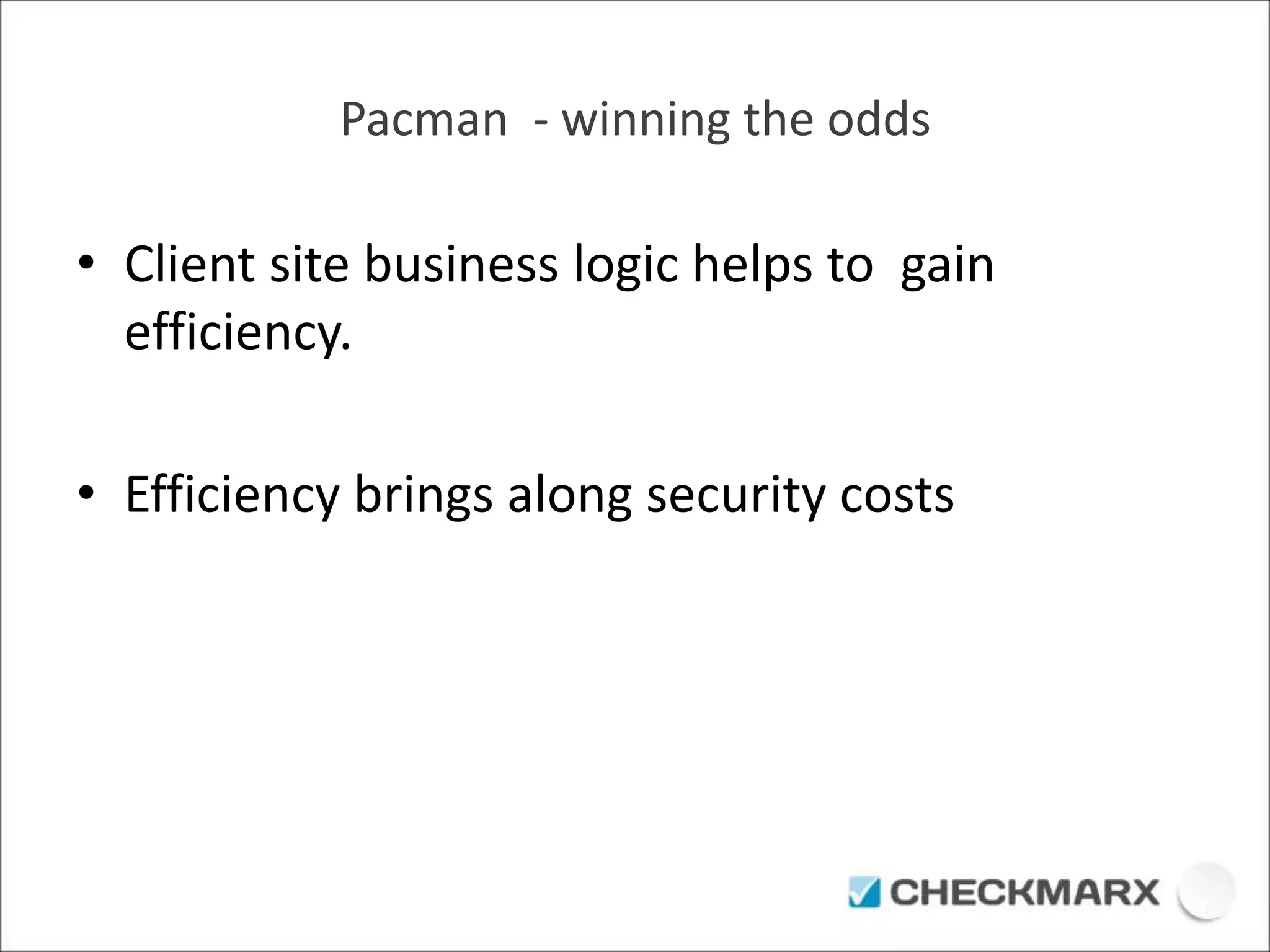 Pacman - winning the odds

• Client site business logic helps to gain efficiency.

• Efficiency brings along security costs

CHECKMARX